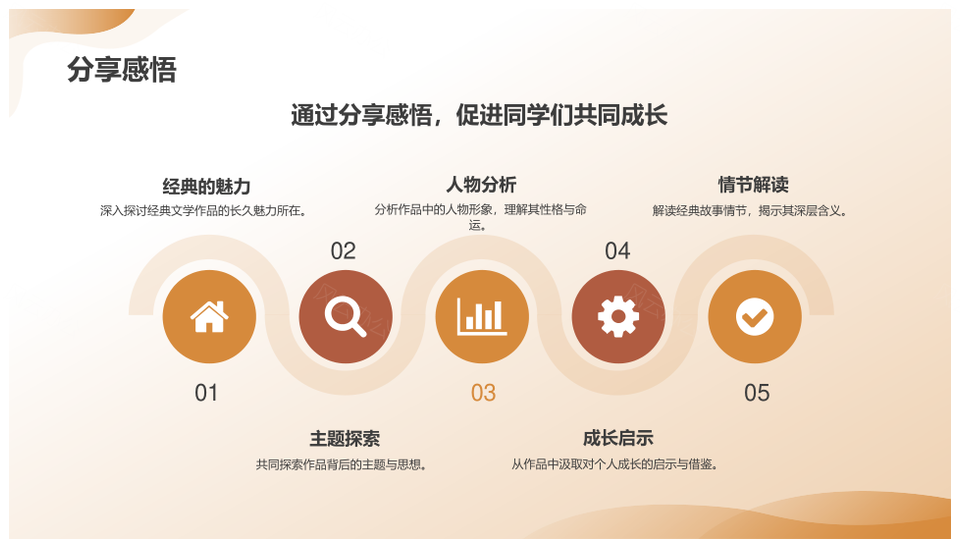 分享感悟

通过分享感悟，促进同学们共同成长

经典的魅力
深入探讨经典文学作品的长久魅力所在。

人物分析
分析作品中的人物形象，理解其性格与命运。

情节解读
解读经典故事情节，揭示其深层含义。

02

04

01

03

05

主题探索
共同探索作品背后的主题与思想。

成长启示
从作品中汲取对个人成长的启示与借鉴。